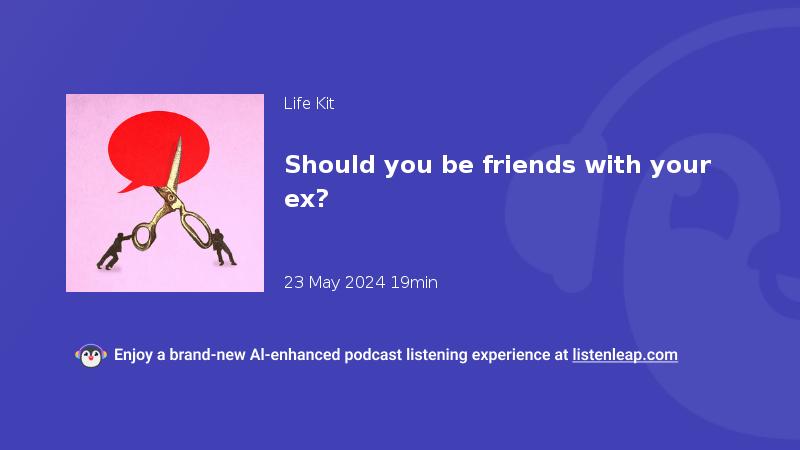 Life Kit

Should you be friends with your ex?

23 May 2024 19min

Enjoy a brand-new AI-enhanced podcast listening experience at listenleap.com